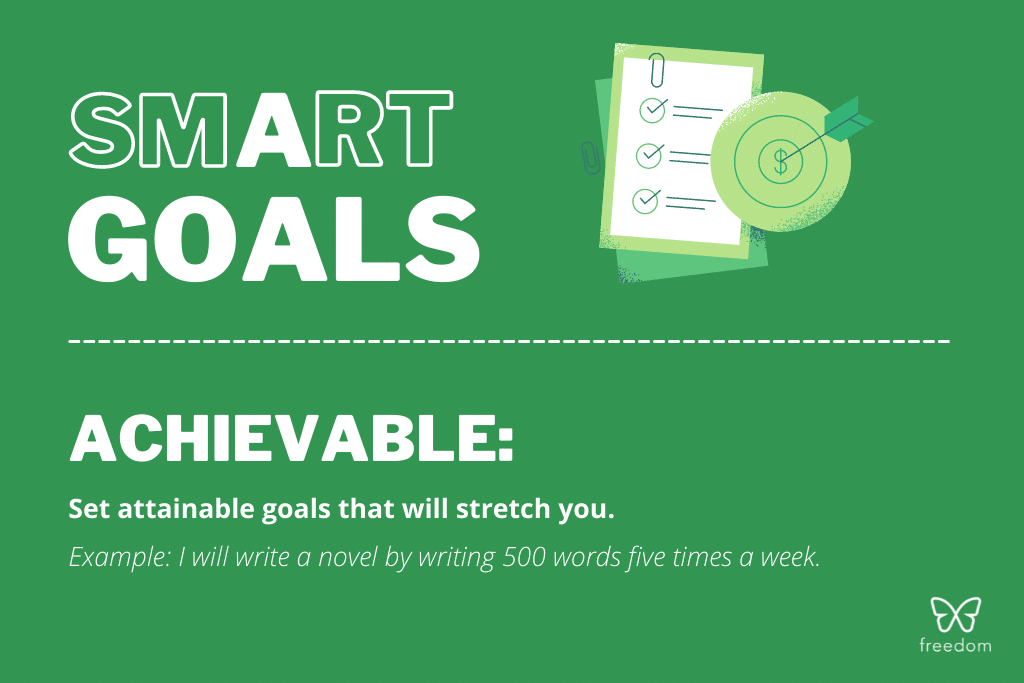 SMART GOALS

ACHIEVABLE:

Set attainable goals that will stretch you.

Example: I will write a novel by writing 500 words five times a week.

$

freedom